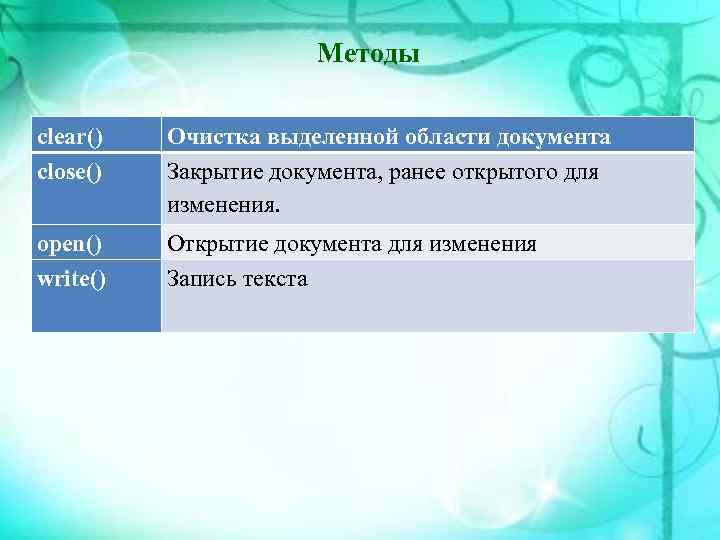 Методы

| clear() | Очистка выделенной области документа |
|---|---|
| close() | Закрытие документа, ранее открытого для изменения. |
| open() | Открытие документа для изменения |
| write() | Запись текста |